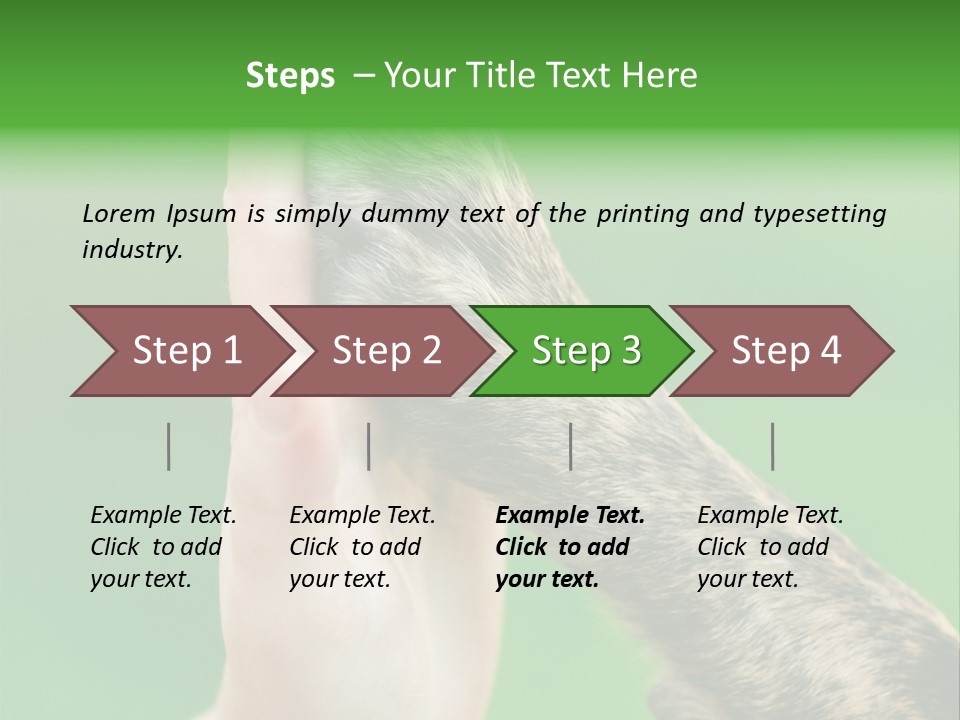 Steps – Your Title Text Here

Lorem Ipsum is simply dummy text of the printing and typesetting industry.

Step 1

Step 2

Step 3

Step 4

Example Text. Click to add your text.

Example Text. Click to add your text.

Example Text. Click to add your text.

Example Text. Click to add your text.